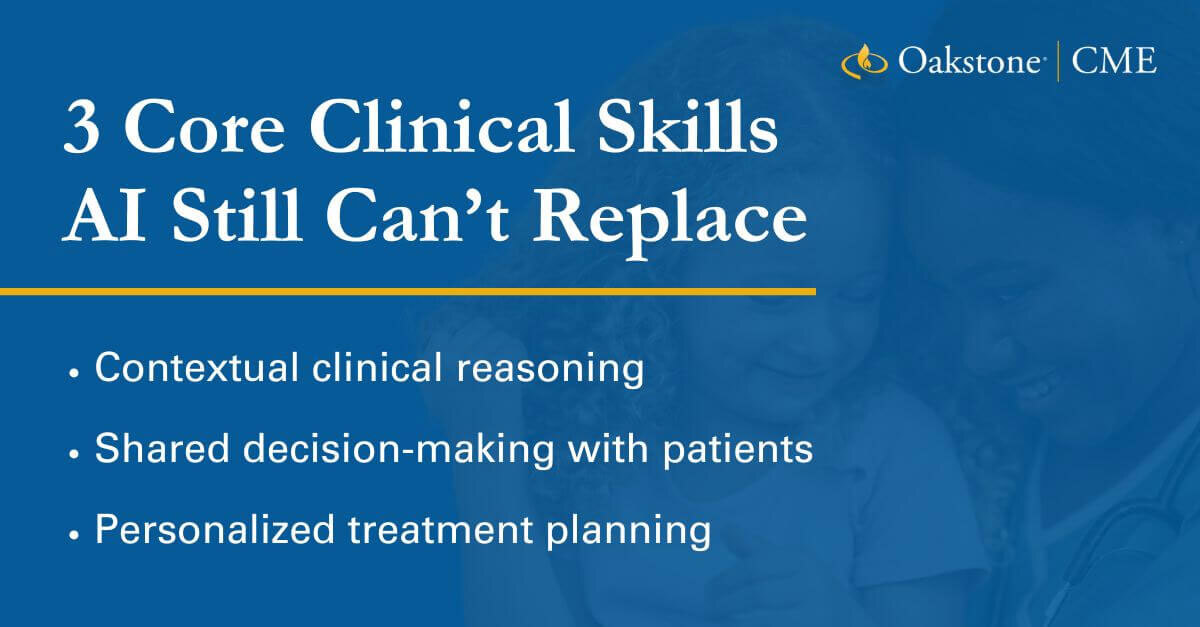 Oakstone® | CME

3 Core Clinical Skills AI Still Can't Replace

• Contextual clinical reasoning
• Shared decision-making with patients
• Personalized treatment planning